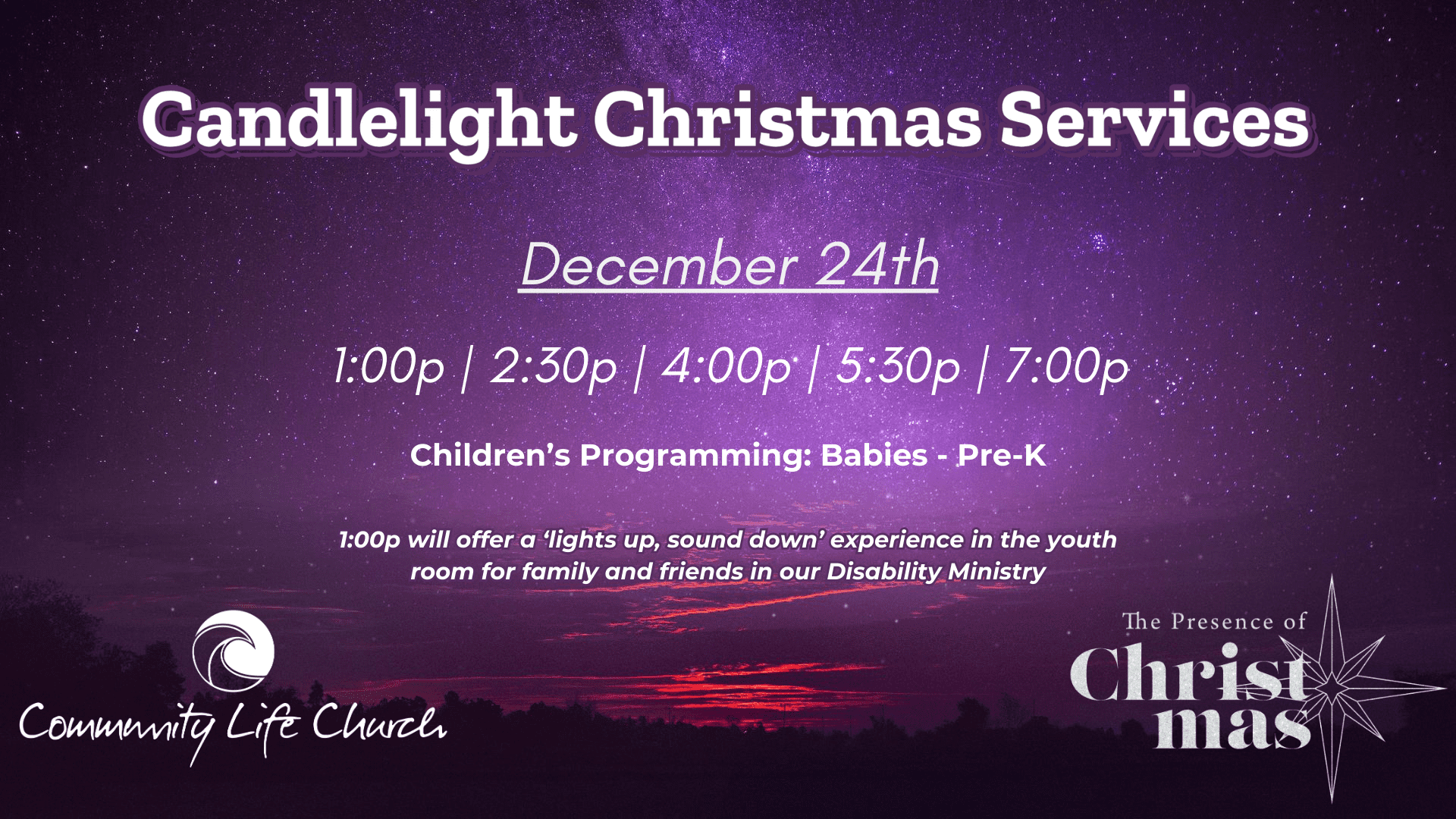 Candlelight Christmas Services

December 24th

1:00p | 2:30p | 4:00p | 5:30p | 7:00p

Children's Programming: Babies - Pre-K

1:00p will offer a 'lights up, sound down' experience in the youth room for family and friends in our Disability Ministry

Community Life Church

The Presence of Christmas